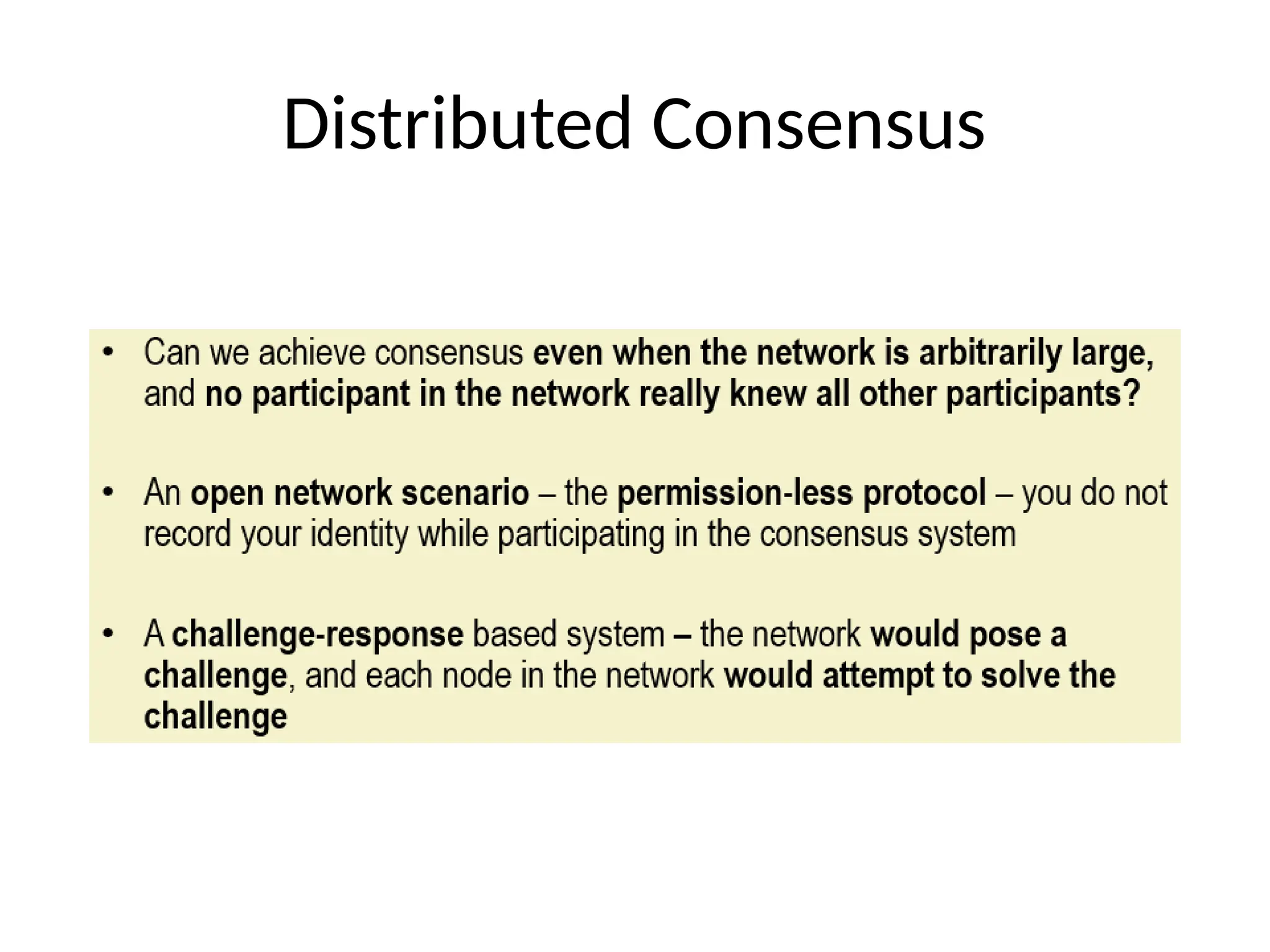 Distributed Consensus

• Can we achieve consensus even when the network is arbitrarily large, and no participant in the network really knew all other participants?

• An open network scenario – the permission-less protocol – you do not record your identity while participating in the consensus system

• A challenge-response based system – the network would pose a challenge, and each node in the network would attempt to solve the challenge